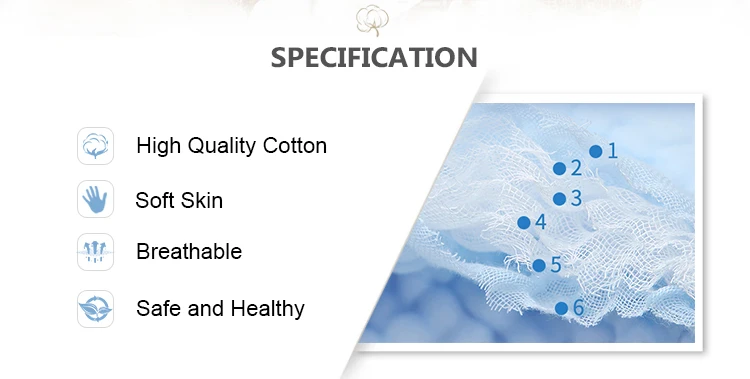 SPECIFICATION

High Quality Cotton

Soft Skin

Breathable

Safe and Healthy

1
2
3
4
5
6